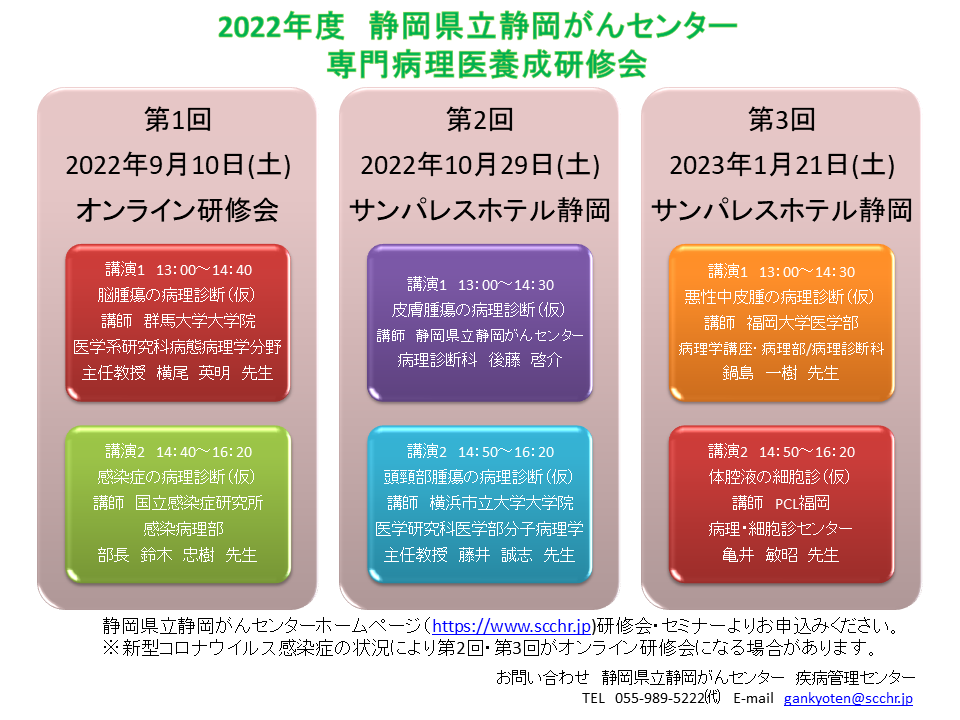 2022年度　静岡県立静岡がんセンター
専門病理医養成研修会

第1回
2022年9月10日(土)
オンライン研修会

講演1　13：00～14：40
脳腫瘍の病理診断（仮）
講師　群馬大学大学院
医学系研究科病態病理学分野
主任教授　横尾　英明　先生

講演2　14：40～16：20
感染症の病理診断（仮）
講師　国立感染症研究所
感染病理部
部長　鈴木　忠樹　先生

第2回
2022年10月29日(土)
サンパレスホテル静岡

講演1　13：00～14：30
皮膚腫瘍の病理診断（仮）
講師　静岡県立静岡がんセンター
病理診断科　後藤　啓介

講演2　14：50～16：20
頭頸部腫瘍の病理診断（仮）
講師　横浜市立大学大学院
医学研究科医学部分子病理学
主任教授　藤井　誠志　先生

第3回
2023年1月21日(土)
サンパレスホテル静岡

講演1　13：00～14：30
悪性中皮腫の病理診断（仮）
講師　福岡大学医学部
病理学講座・病理部/病理診断科
鍋島　一樹　先生

講演2　14：50～16：20
体腔液の細胞診（仮）
講師　PCL福岡
病理・細胞診センター
亀井　敏昭　先生

静岡県立静岡がんセンターホームページ（https://www.scchr.jp）研修会・セミナーよりお申込みください。
※新型コロナウイルス感染症の状況により第2回・第3回がオンライン研修会になる場合があります。

お問い合わせ　静岡県立静岡がんセンター　疾病管理センター
TEL　055-989-5222㈹　E-mail　gankyoten@scchr.jp